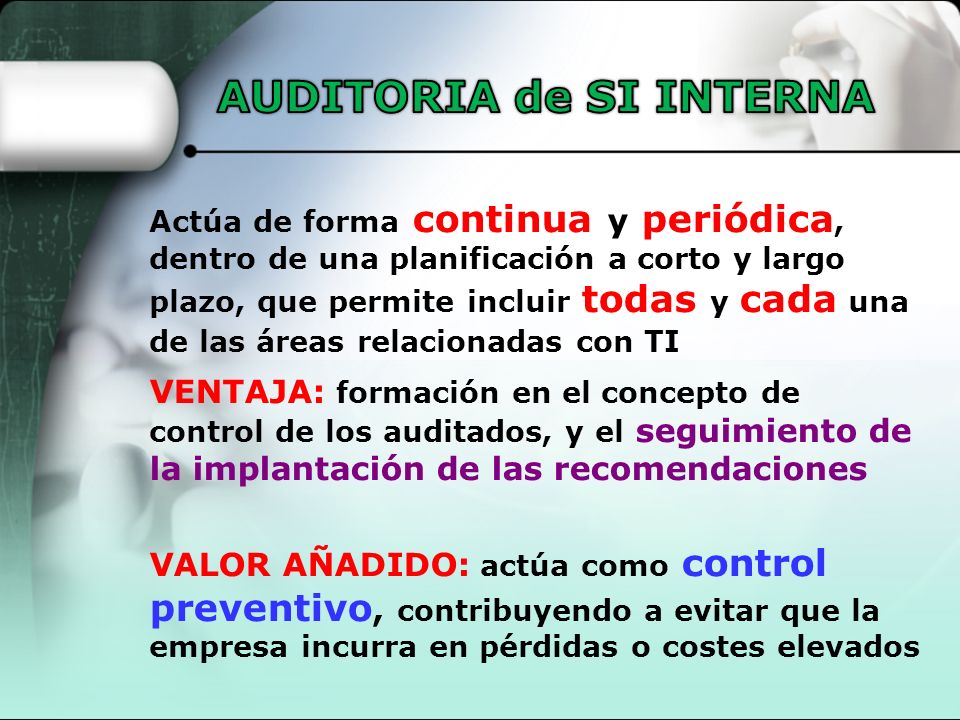 AUDITORIA de SI INTERNA

Actúa de forma continua y periódica, dentro de una planificación a corto y largo plazo, que permite incluir todas y cada una de las áreas relacionadas con TI

VENTAJA: formación en el concepto de control de los auditados, y el seguimiento de la implantación de las recomendaciones

VALOR AÑADIDO: actúa como control preventivo, contribuyendo a evitar que la empresa incurra en pérdidas o costes elevados